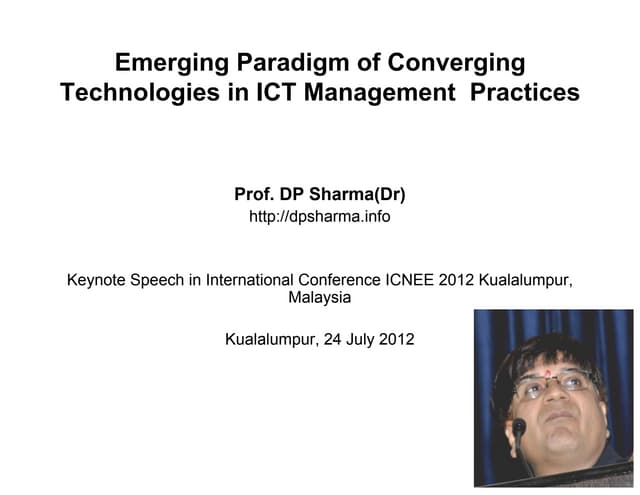 Emerging Paradigm of Converging Technologies in ICT Management Practices

Prof. DP Sharma(Dr)
http://dpsharma.info

Keynote Speech in International Conference ICNEE 2012 Kualalumpur, Malaysia

Kualalumpur, 24 July 2012